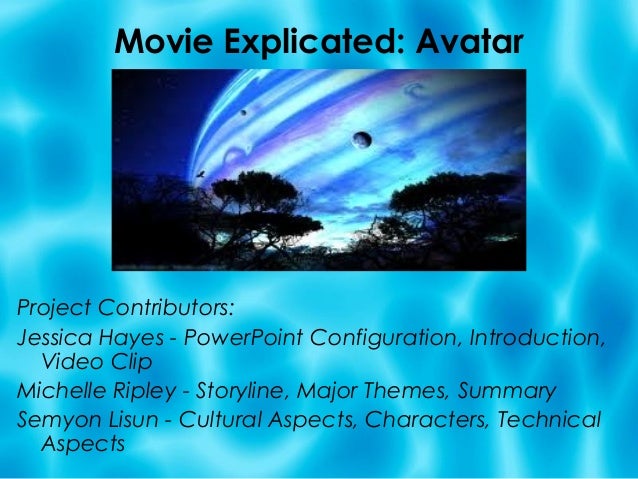 Movie Explicated: Avatar

Project Contributors:

Jessica Hayes - PowerPoint Configuration, Introduction, Video Clip

Michelle Ripley - Storyline, Major Themes, Summary

Semyon Lisun - Cultural Aspects, Characters, Technical Aspects